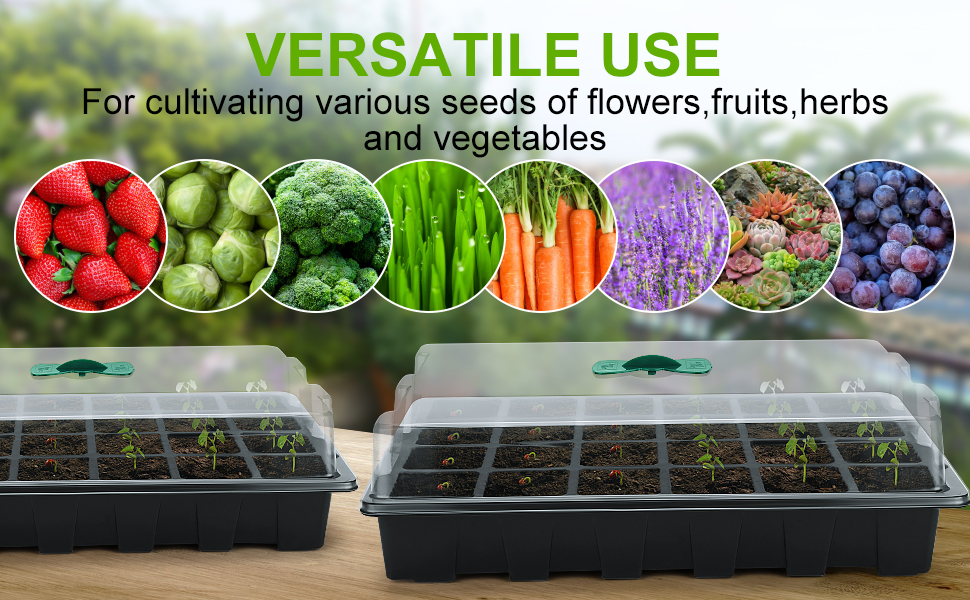 VERSATILE USE

For cultivating various seeds of flowers,fruits,herbs and vegetables